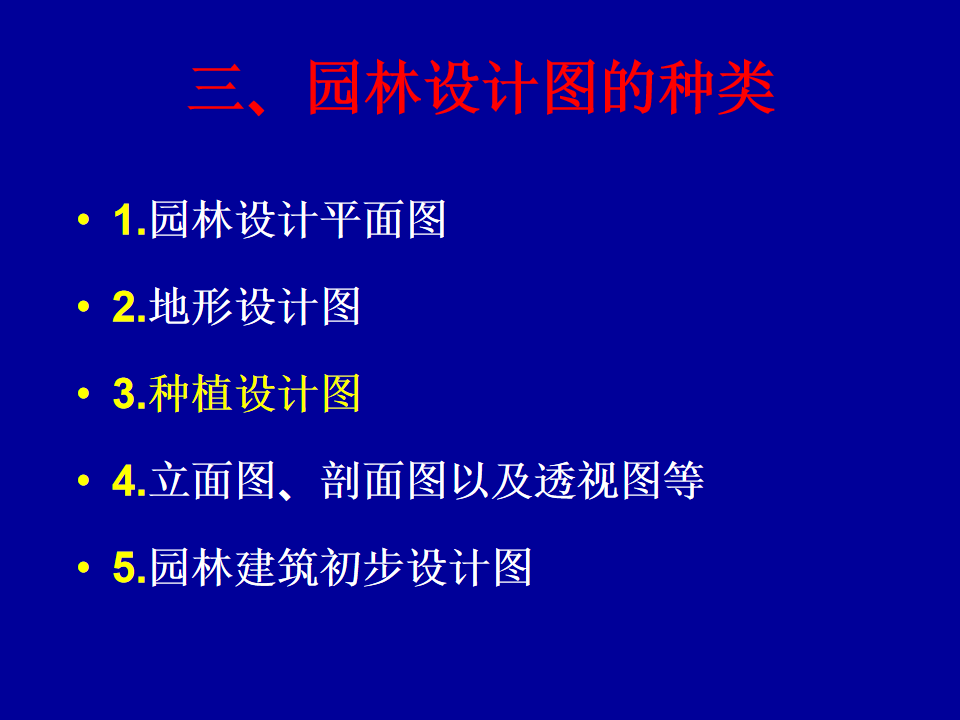 三、园林设计图的种类

• 1.园林设计平面图

• 2.地形设计图

• 3.种植设计图

• 4.立面图、剖面图以及透视图等

• 5.园林建筑初步设计图